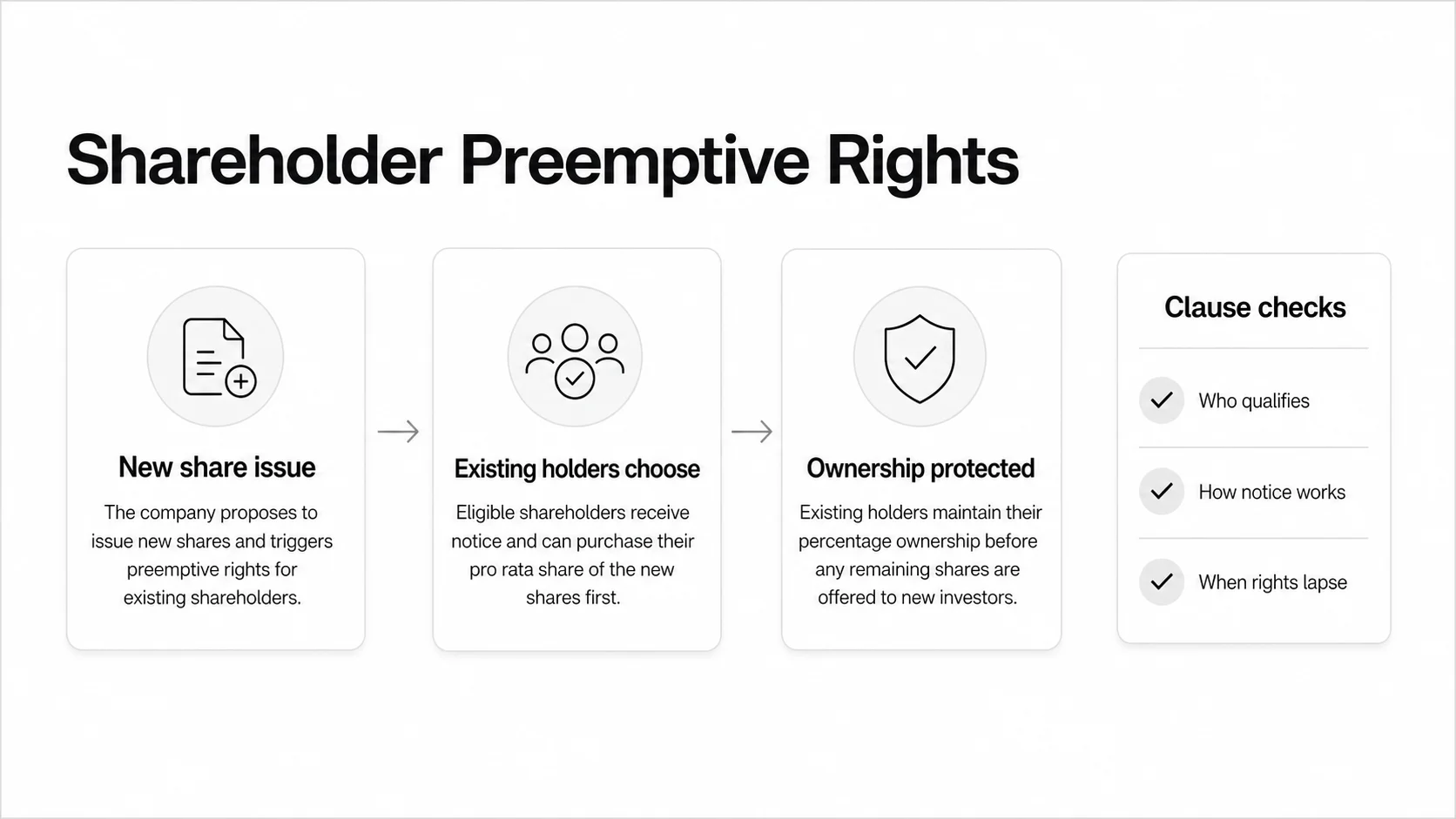 Shareholder Preemptive Rights

New share issue

The company proposes to issue new shares and triggers preemptive rights for existing shareholders.

Existing holders choose

Eligible shareholders receive notice and can purchase their pro rata share of the new shares first.

Ownership protected

Existing holders maintain their percentage ownership before any remaining shares are offered to new investors.

Clause checks

Who qualifies

How notice works

When rights lapse